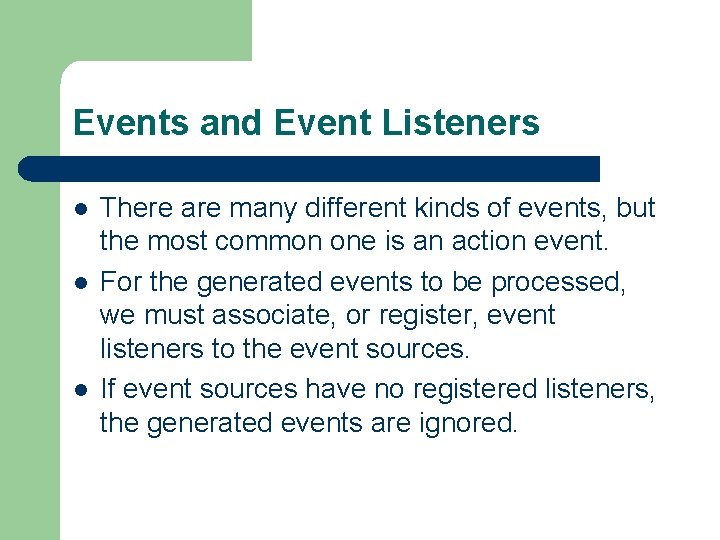 Events and Event Listeners

- There are many different kinds of events, but the most common one is an action event.
- For the generated events to be processed, we must associate, or register, event listeners to the event sources.
- If event sources have no registered listeners, the generated events are ignored.